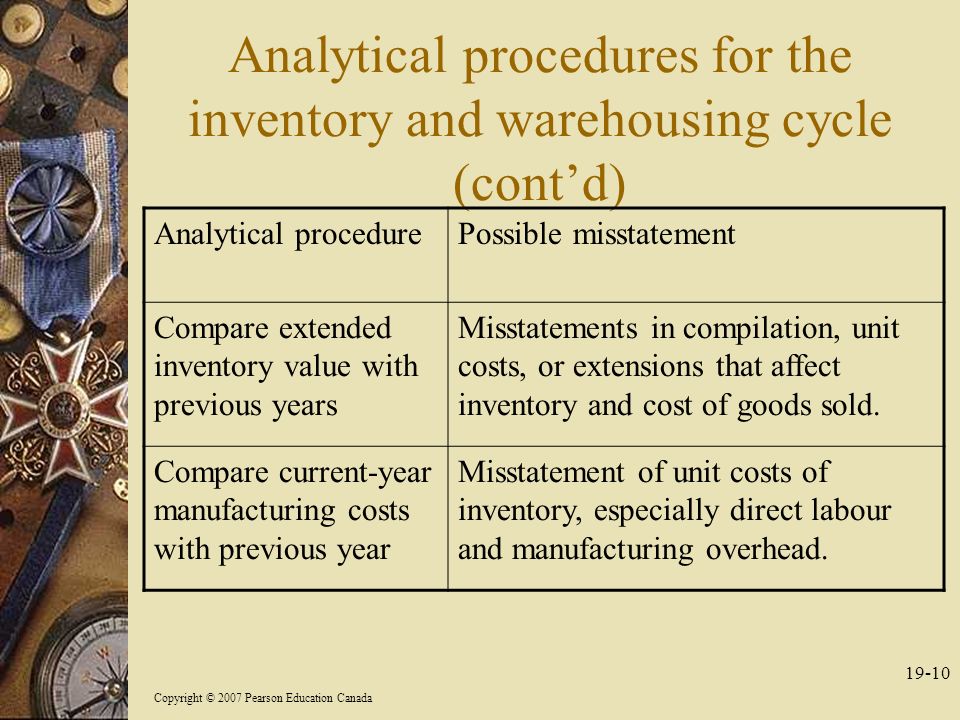 Analytical procedures for the inventory and warehousing cycle (cont’d)

| Analytical procedure | Possible misstatement |
|---|---|
| Compare extended inventory value with previous years | Misstatements in compilation, unit costs, or extensions that affect inventory and cost of goods sold. |
| Compare current-year manufacturing costs with previous year | Misstatement of unit costs of inventory, especially direct labour and manufacturing overhead. |

19-10

Copyright © 2007 Pearson Education Canada